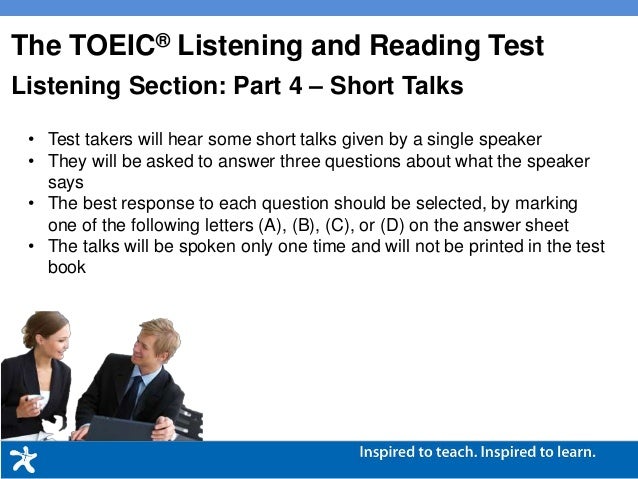 The TOEIC® Listening and Reading Test
Listening Section: Part 4 – Short Talks

• Test takers will hear some short talks given by a single speaker
• They will be asked to answer three questions about what the speaker says
• The best response to each question should be selected, by marking one of the following letters (A), (B), (C), or (D) on the answer sheet
• The talks will be spoken only one time and will not be printed in the test book

Inspired to teach. Inspired to learn.